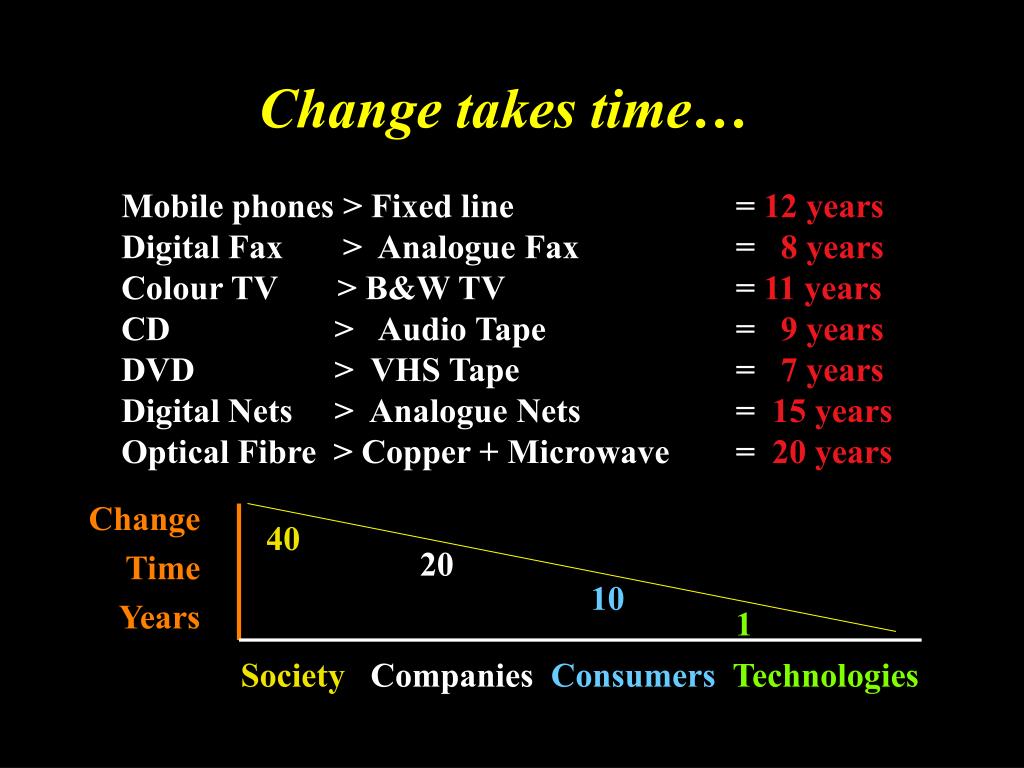 Change takes time…

Mobile phones > Fixed line = 12 years
Digital Fax > Analogue Fax = 8 years
Colour TV > B&W TV = 11 years
CD > Audio Tape = 9 years
DVD > VHS Tape = 7 years
Digital Nets > Analogue Nets = 15 years
Optical Fibre > Copper + Microwave = 20 years

Change
Time
Years

40
20
10
1

Society Companies Consumers Technologies